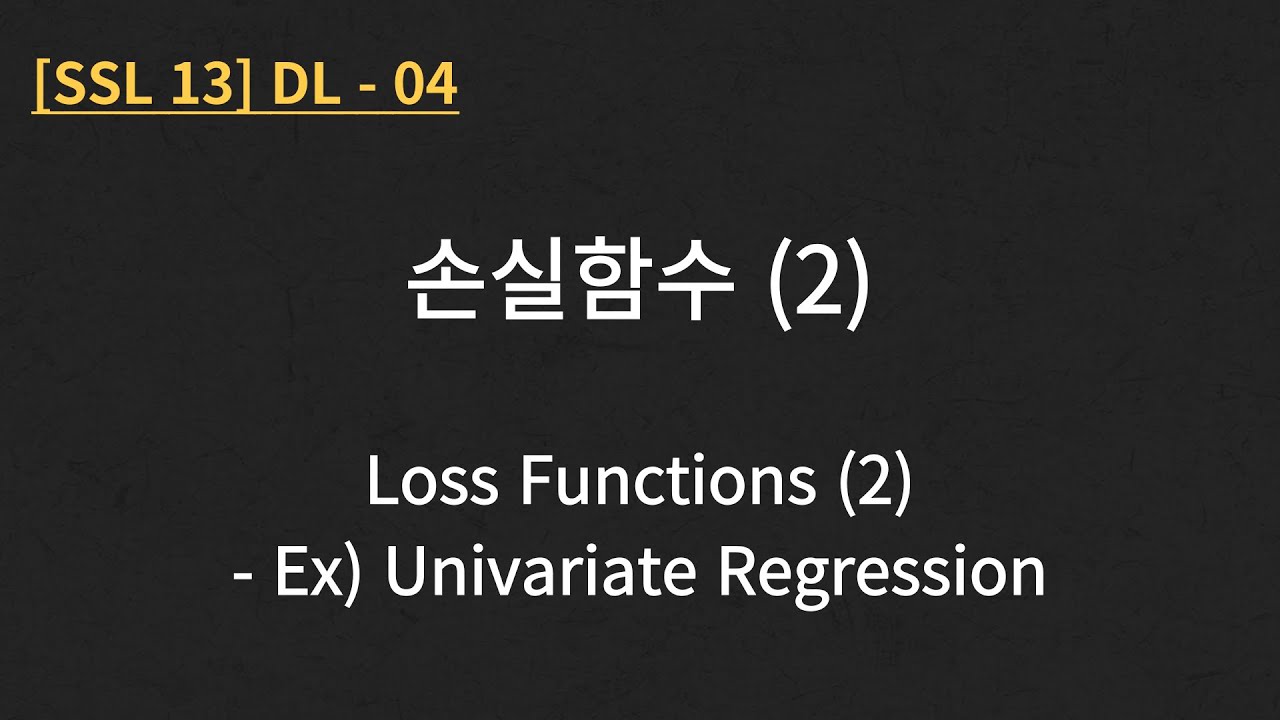 [SSL 13] DL - 04

손실함수 (2)

Loss Functions (2)
- Ex) Univariate Regression